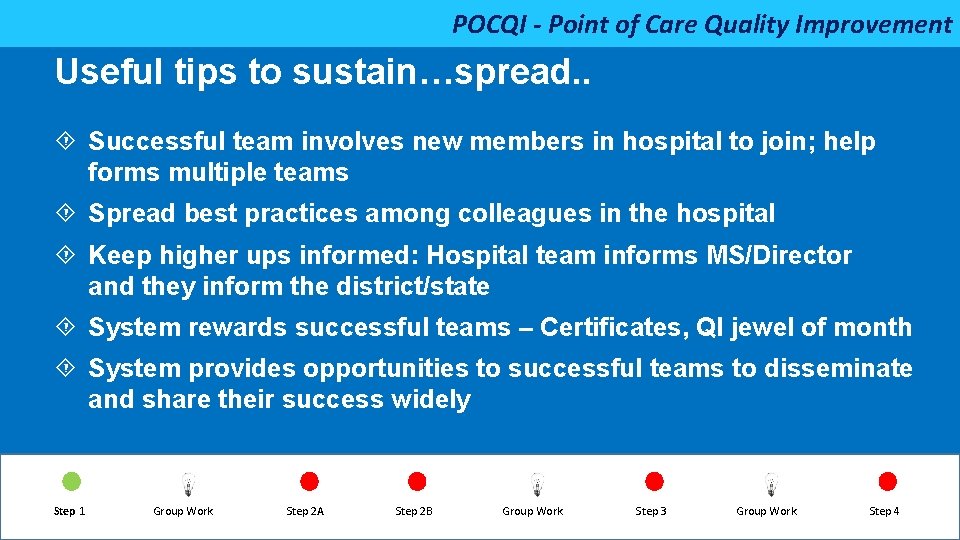 POCQI - Point of Care Quality Improvement

Useful tips to sustain…spread..

Successful team involves new members in hospital to join; help forms multiple teams

Spread best practices among colleagues in the hospital

Keep higher ups informed: Hospital team informs MS/Director and they inform the district/state

System rewards successful teams – Certificates, QI jewel of month

System provides opportunities to successful teams to disseminate and share their success widely

Step 1 Group Work Step 2A Step 2B Group Work Step 3 Group Work Step 4